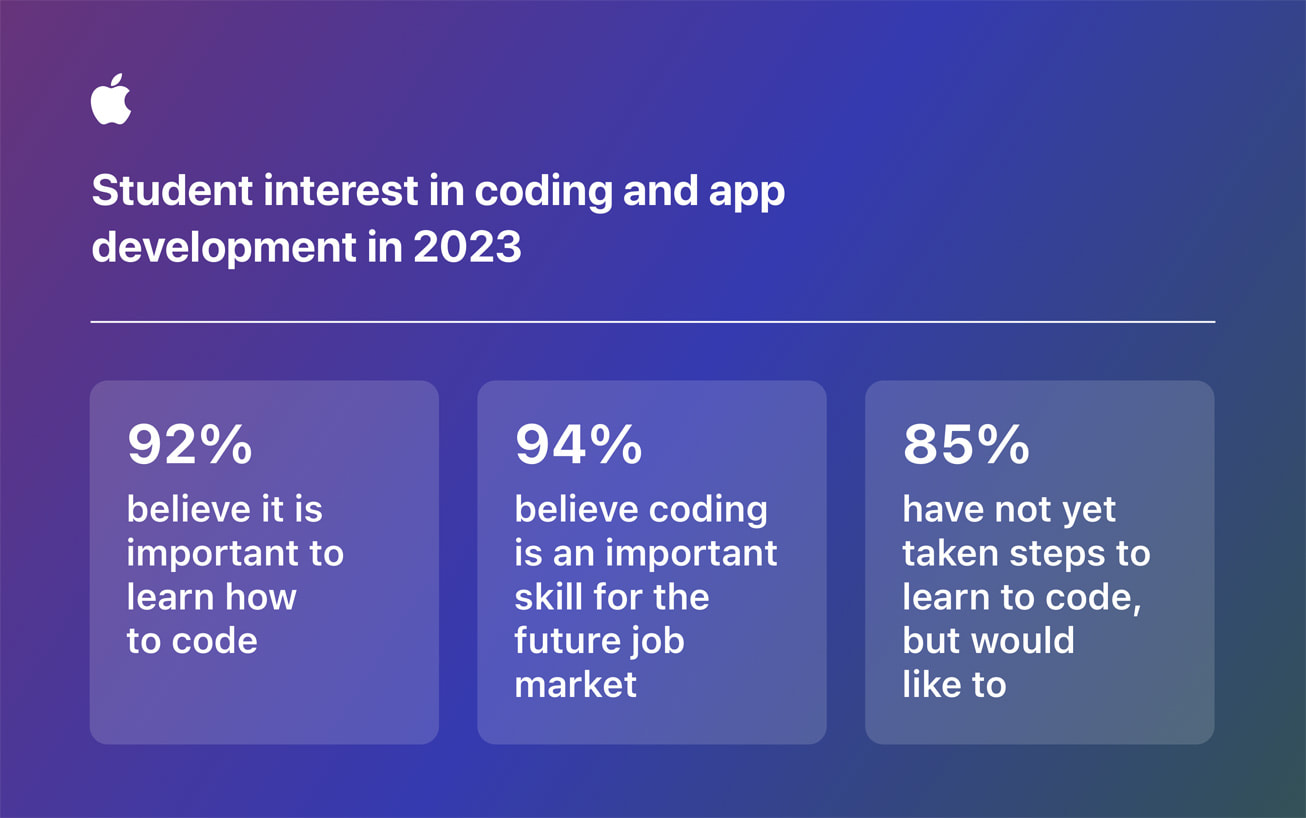 Student interest in coding and app development in 2023

92%
believe it is important to learn how to code

94%
believe coding is an important skill for the future job market

85%
have not yet taken steps to learn to code, but would like to